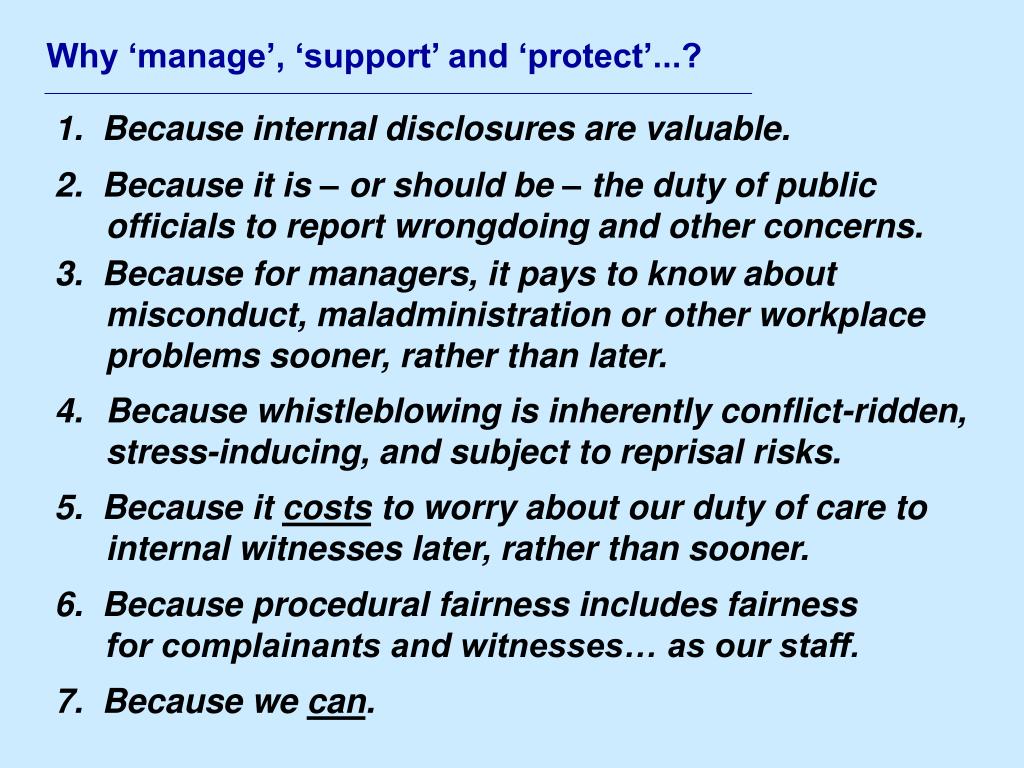 Why ‘manage’, ‘support’ and ‘protect’...?

1. Because internal disclosures are valuable.

2. Because it is – or should be – the duty of public officials to report wrongdoing and other concerns.

3. Because for managers, it pays to know about misconduct, maladministration or other workplace problems sooner, rather than later.

4. Because whistleblowing is inherently conflict-ridden, stress-inducing, and subject to reprisal risks.

5. Because it costs to worry about our duty of care to internal witnesses later, rather than sooner.

6. Because procedural fairness includes fairness for complainants and witnesses… as our staff.

7. Because we can.